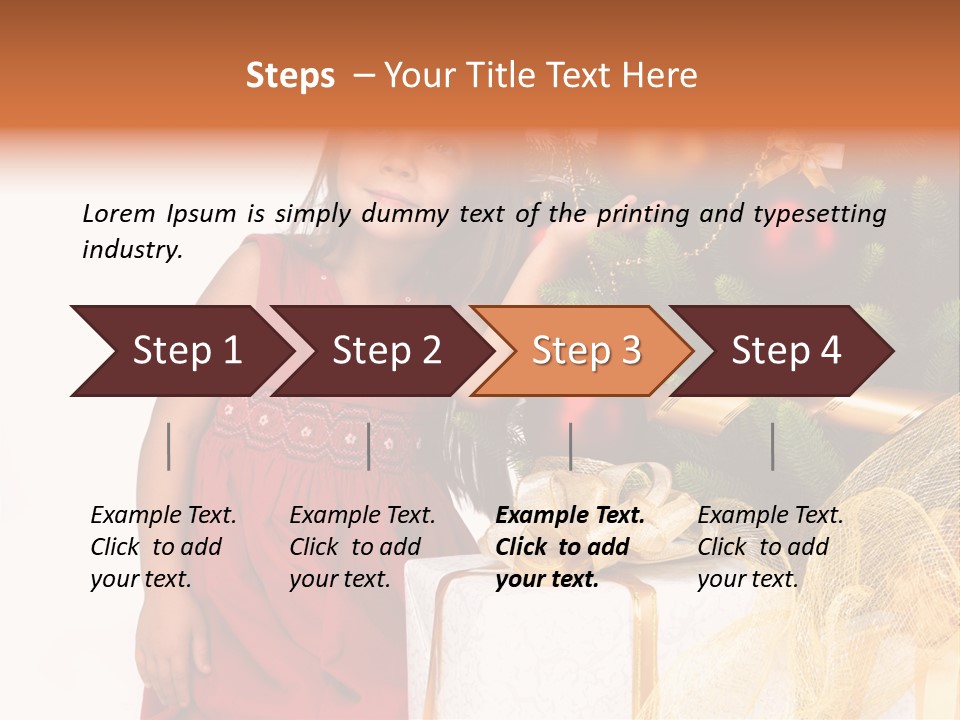 Steps – Your Title Text Here

Lorem Ipsum is simply dummy text of the printing and typesetting industry.

Step 1

Step 2

Step 3

Step 4

Example Text. Click to add your text.

Example Text. Click to add your text.

Example Text. Click to add your text.

Example Text. Click to add your text.